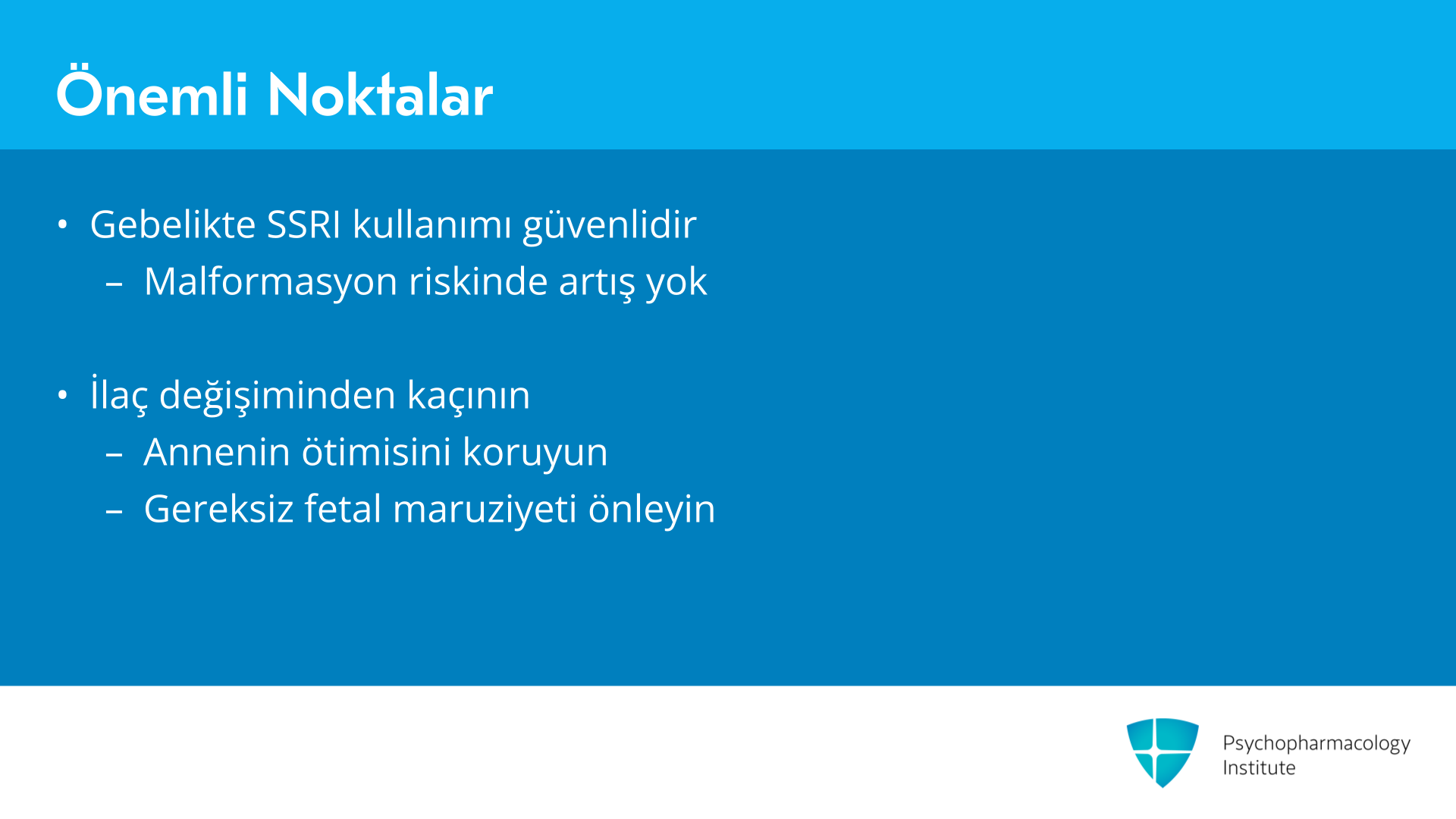 Önemli Noktalar

• Gebelikte SSRI kullanımı güvenlidir
– Malformasyon riskinde artış yok

• İlaç değişiminden kaçının
– Annenin ötimisini koruyun
– Gereksiz fetal maruziyeti önleyin

Psychopharmacology Institute